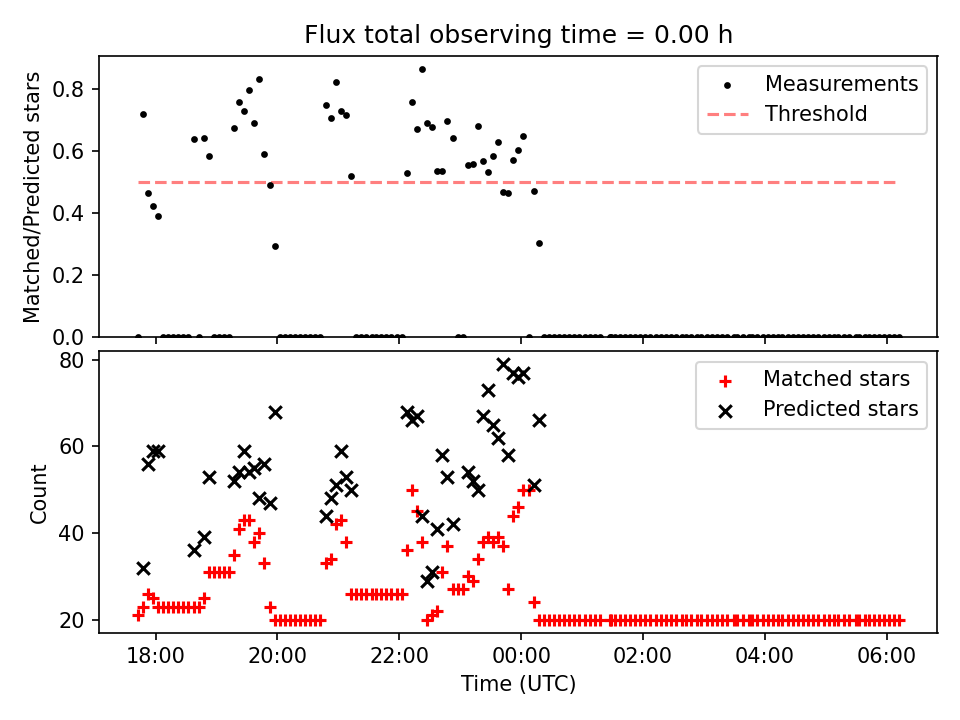 Flux total observing time = 0.00 h

Matched/Predicted stars

0.8
0.6
0.4
0.2
0.0

Measurements
Threshold

Count

80
60
40
20

Matched stars
Predicted stars

18:00
20:00
22:00
00:00
02:00
04:00
06:00

Time (UTC)